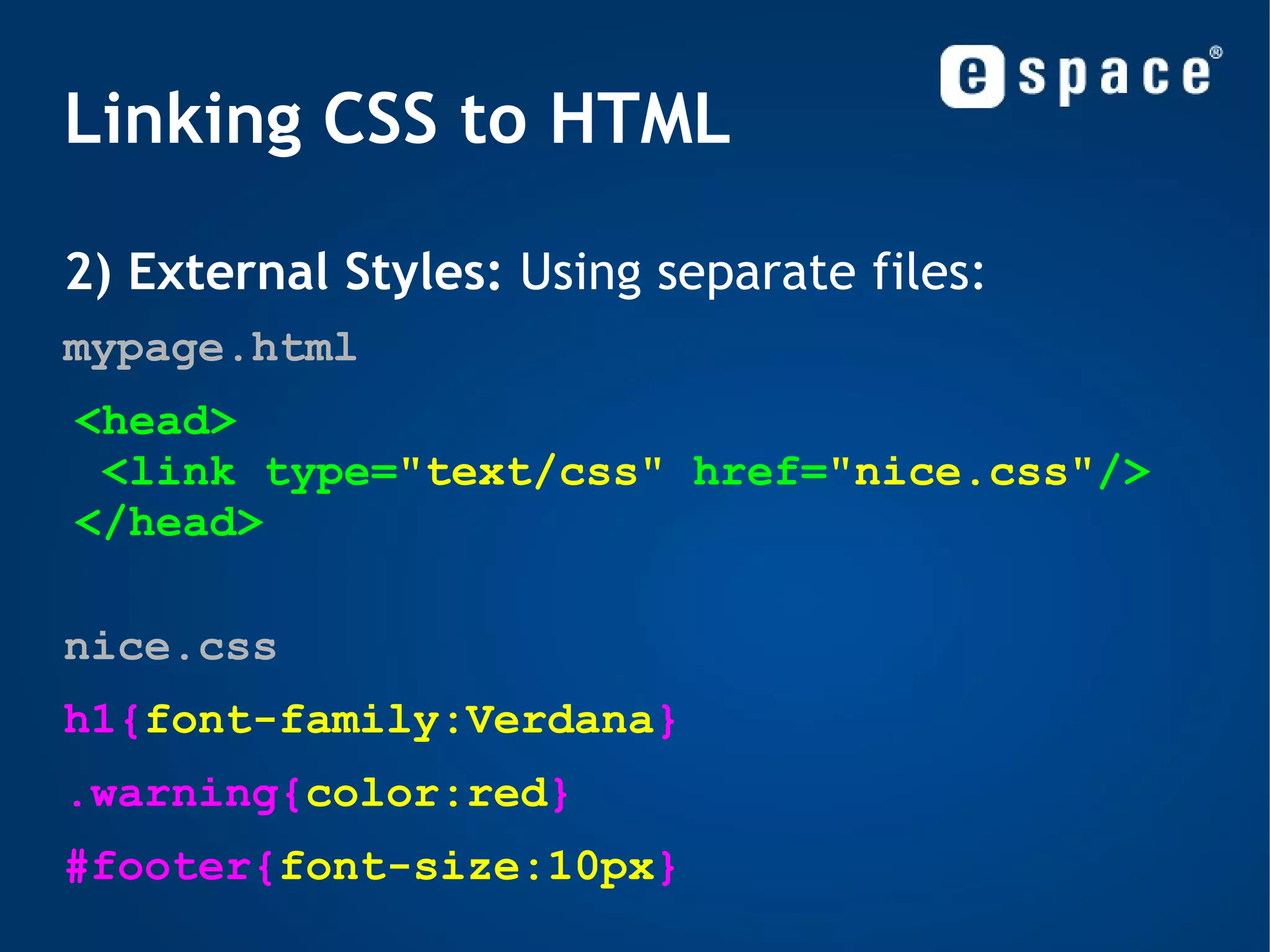 espace®

Linking CSS to HTML

2) External Styles: Using separate files:

mypage.html

<head>
<link type="text/css" href="nice.css"/>
</head>

nice.css

h1{font-family:Verdana}

.warning{color:red}

#footer{font-size:10px}